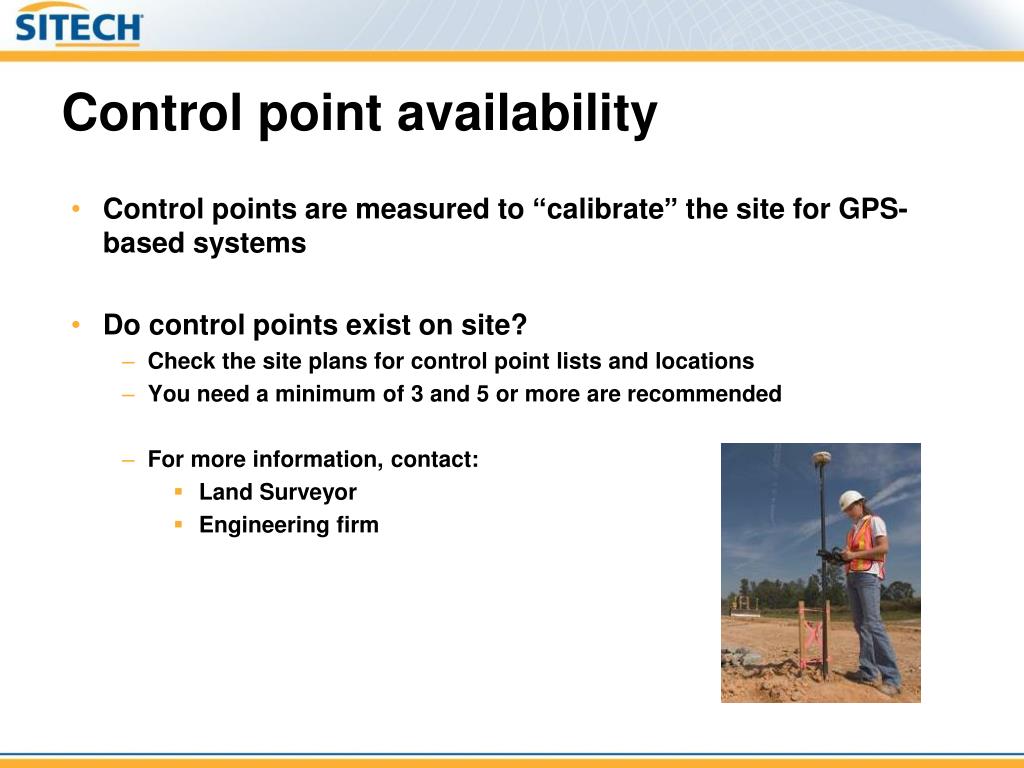 SITECH

Control point availability

• Control points are measured to “calibrate” the site for GPS-based systems

• Do control points exist on site?
– Check the site plans for control point lists and locations
– You need a minimum of 3 and 5 or more are recommended

– For more information, contact:
▪ Land Surveyor
▪ Engineering firm